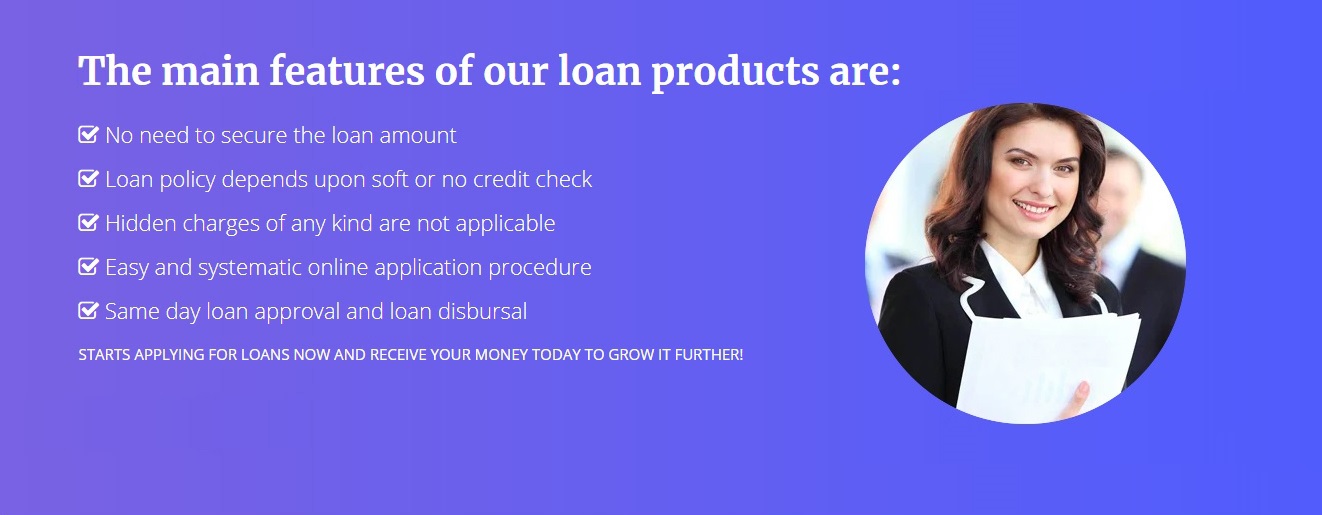 The main features of our loan products are:

No need to secure the loan amount

Loan policy depends upon soft or no credit check

Hidden charges of any kind are not applicable

Easy and systematic online application procedure

Same day loan approval and loan disbursal

STARTS APPLYING FOR LOANS NOW AND RECEIVE YOUR MONEY TODAY TO GROW IT FURTHER!